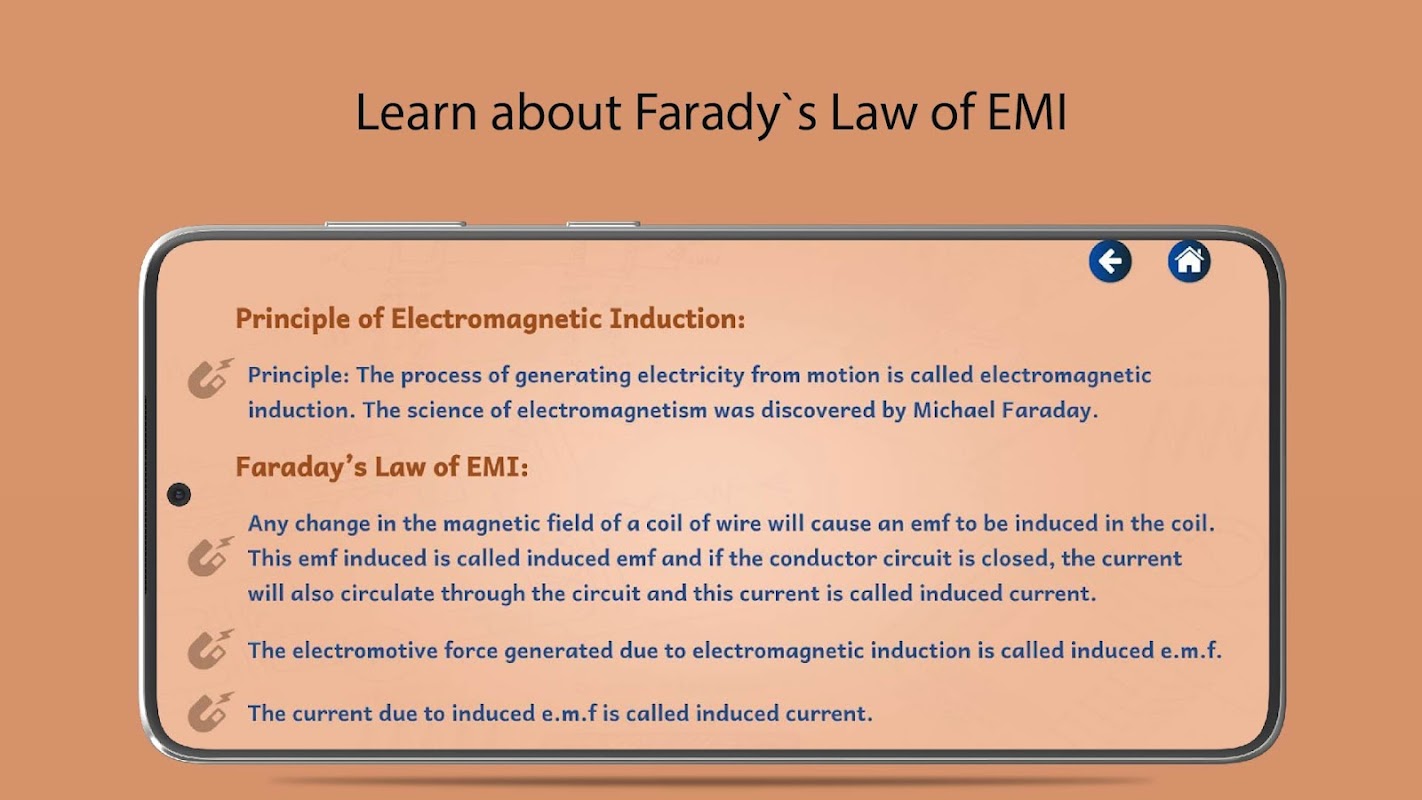 Learn about Farady`s Law of EMI

Principle of Electromagnetic Induction:

Principle: The process of generating electricity from motion is called electromagnetic induction. The science of electromagnetism was discovered by Michael Faraday.

Faraday's Law of EMI:

Any change in the magnetic field of a coil of wire will cause an emf to be induced in the coil. This emf induced is called induced emf and if the conductor circuit is closed, the current will also circulate through the circuit and this current is called induced current.

The electromotive force generated due to electromagnetic induction is called induced e.m.f.

The current due to induced e.m.f is called induced current.